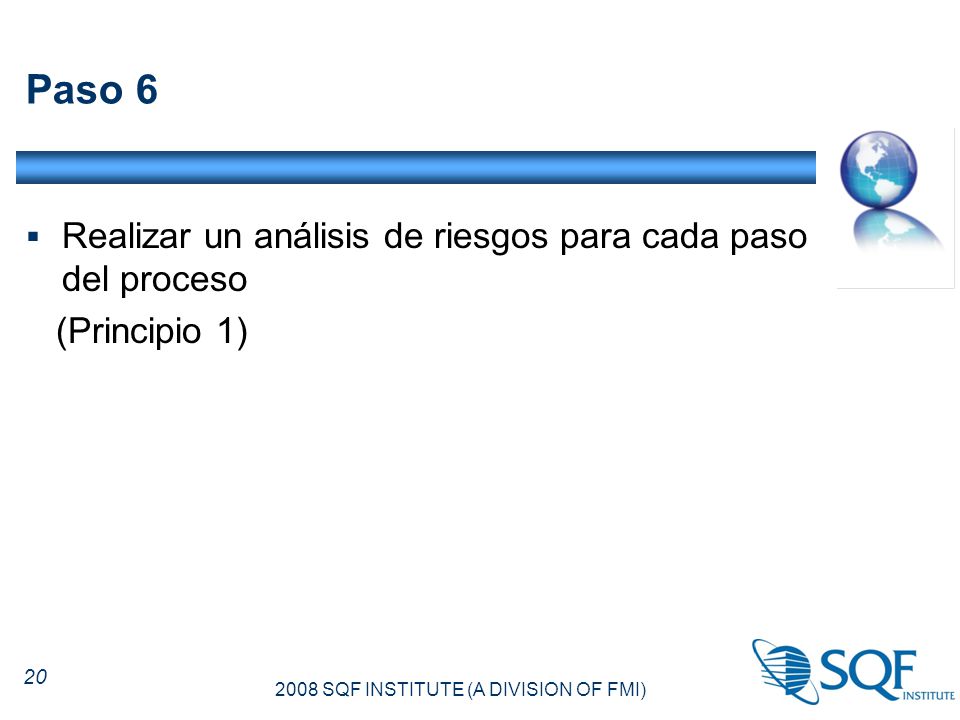 Paso 6

▪ Realizar un análisis de riesgos para cada paso del proceso
(Principio 1)

20

2008 SQF INSTITUTE (A DIVISION OF FMI)

SQF INSTITUTE